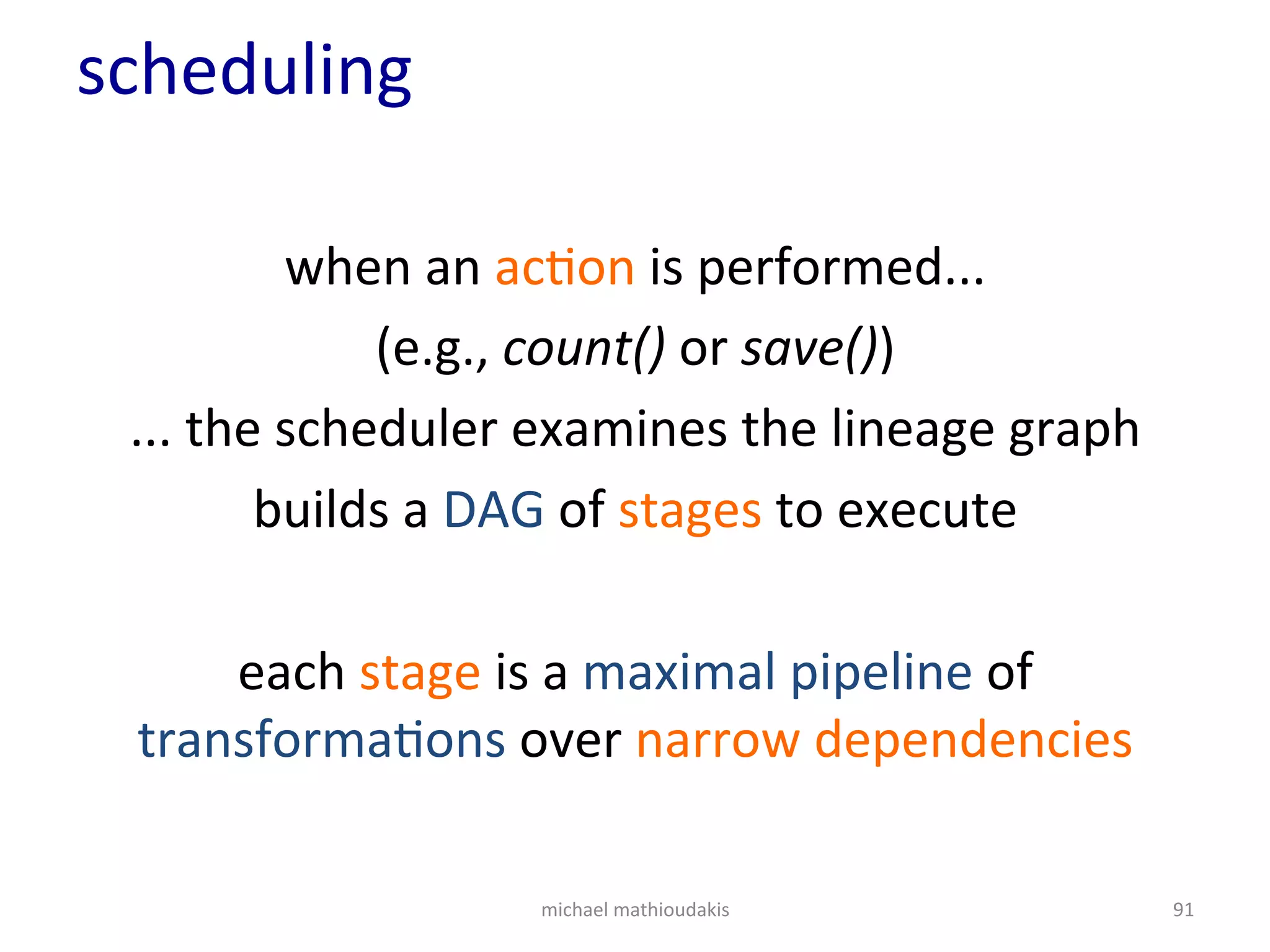 scheduling

when an action is performed...

(e.g., count() or save())

... the scheduler examines the lineage graph

builds a DAG of stages to execute

each stage is a maximal pipeline of transformations over narrow dependencies

michael mathioudakis

91